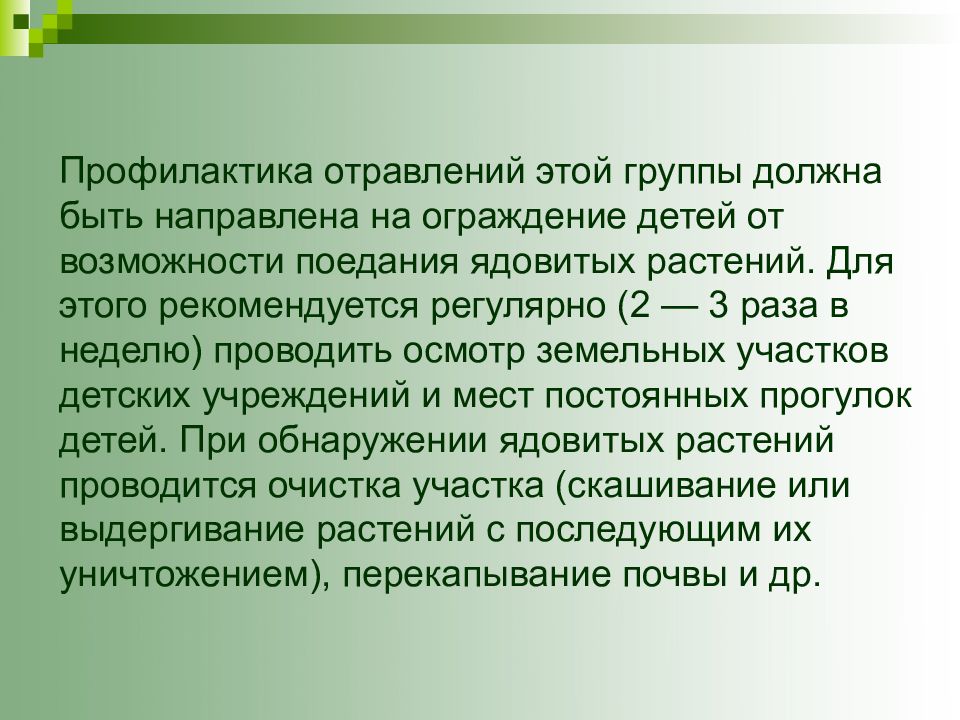 Профилактика отравлений этой группы должна быть направлена на ограждение детей от возможности поедания ядовитых растений. Для этого рекомендуется регулярно (2 — 3 раза в неделю) проводить осмотр земельных участков детских учреждений и мест постоянных прогулок детей. При обнаружении ядовитых растений проводится очистка участка (скашивание или выдергивание растений с последующим их уничтожением), перекапывание почвы и др.